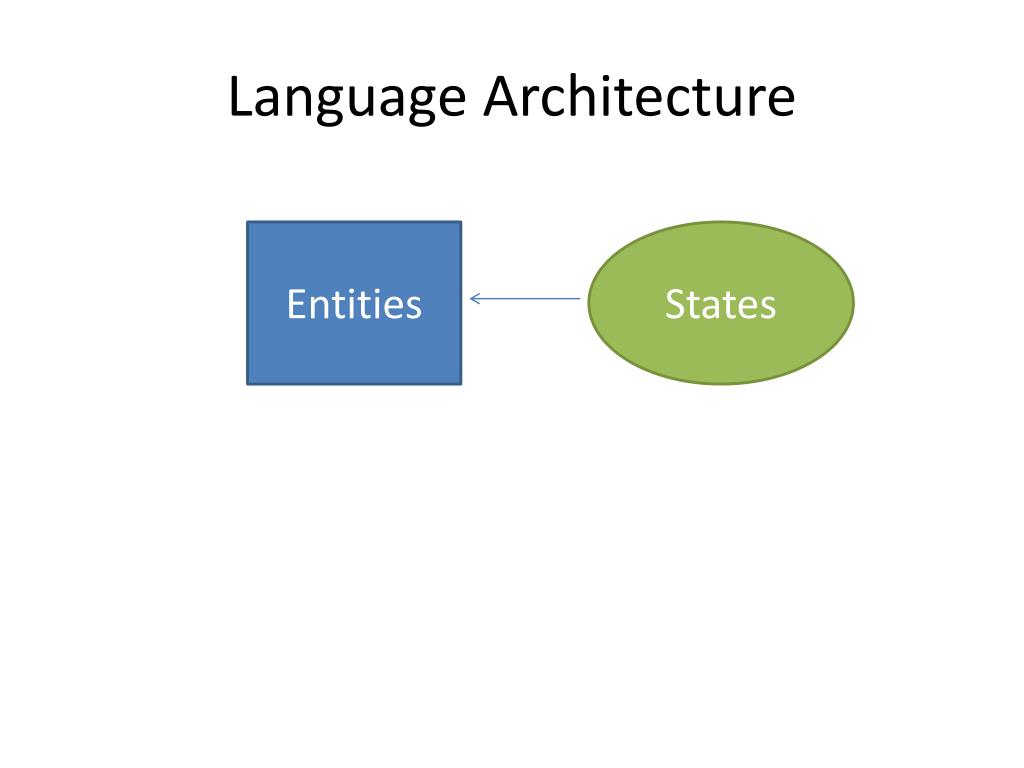 Language Architecture

Entities

States